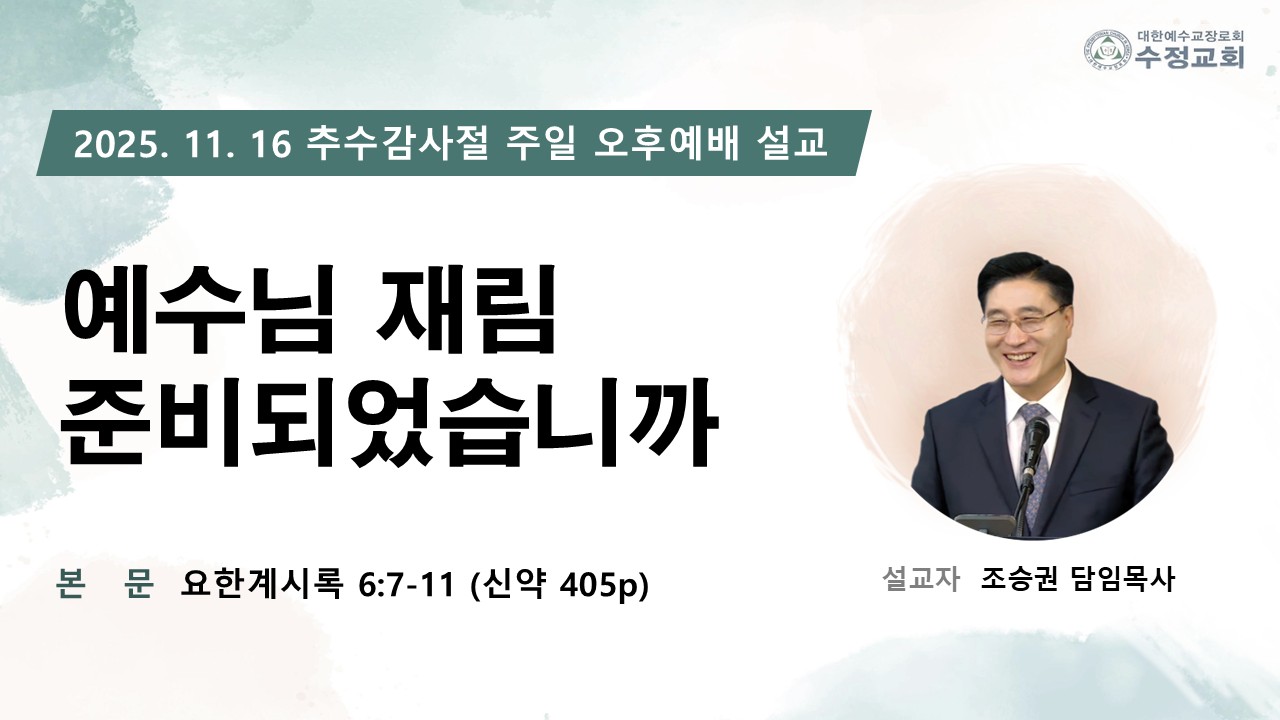 대한예수교장로회
수정교회

2025. 11. 16 추수감사절 주일 오후예배 설교

예수님 재림
준비되었습니까

본 문 요한계시록 6:7-11 (신약 405p)

설교자 조승권 담임목사